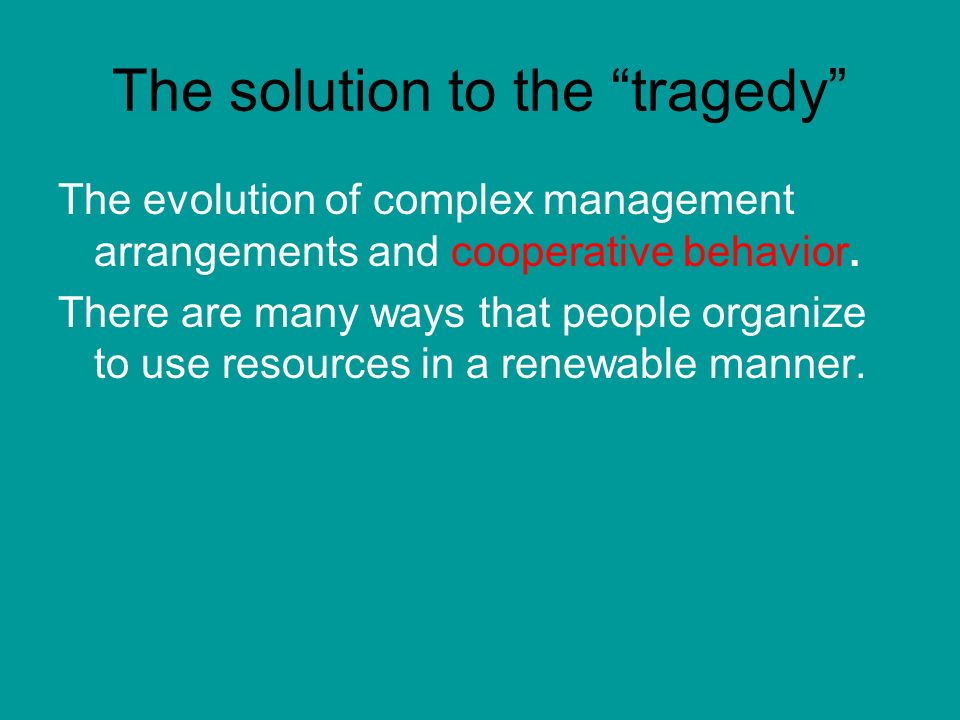 The solution to the “tragedy”

The evolution of complex management arrangements and cooperative behavior.

There are many ways that people organize to use resources in a renewable manner.